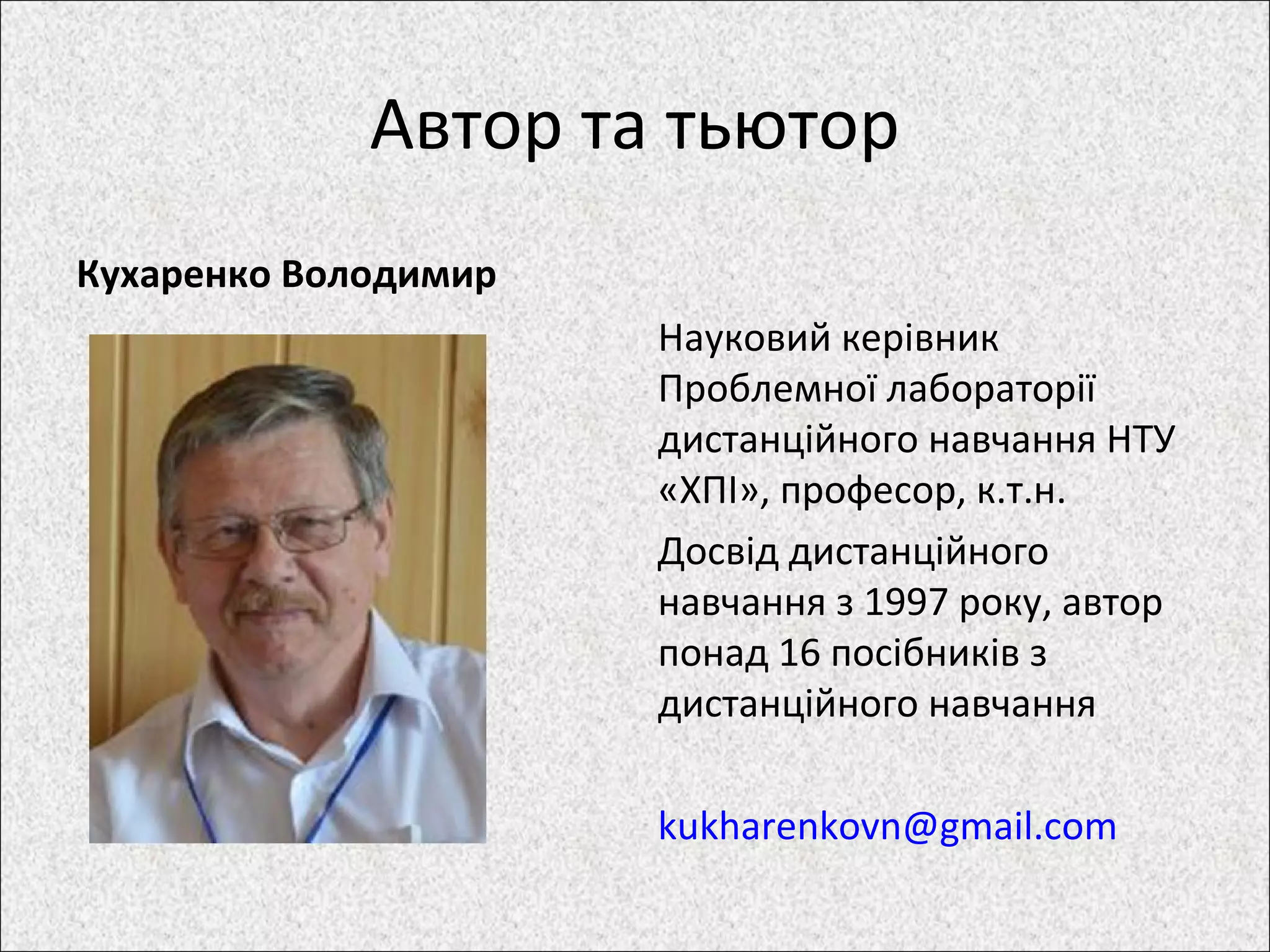 Автор та тьютор

Кухаренко Володимир

Науковий керівник Проблемної лабораторії дистанційного навчання НТУ «ХПІ», професор, к.т.н.

Досвід дистанційного навчання з 1997 року, автор понад 16 посібників з дистанційного навчання

kukharenkovn@gmail.com